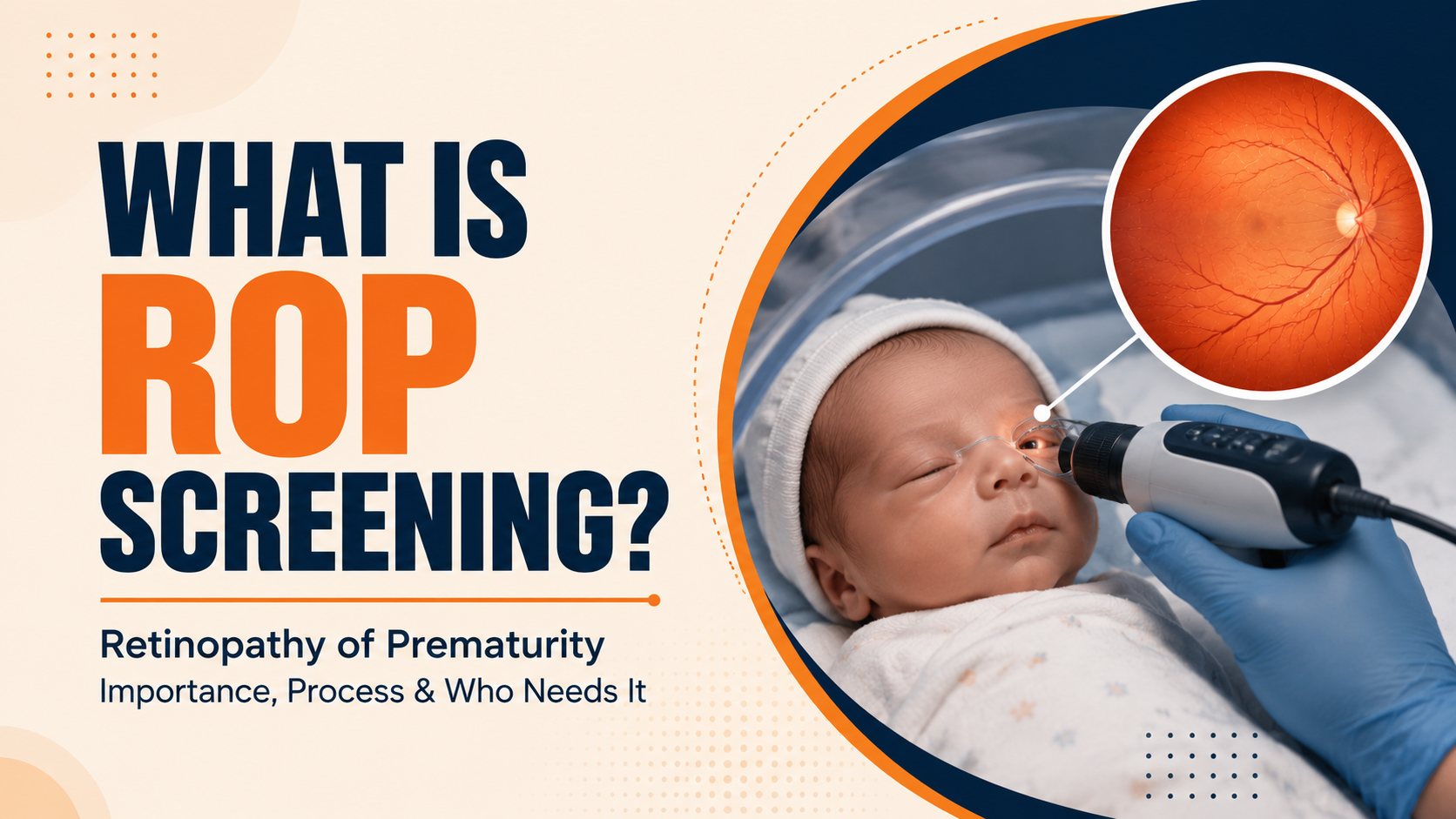 WHAT IS
ROP
SCREENING?

Retinopathy of Prematurity
Importance, Process & Who Needs It